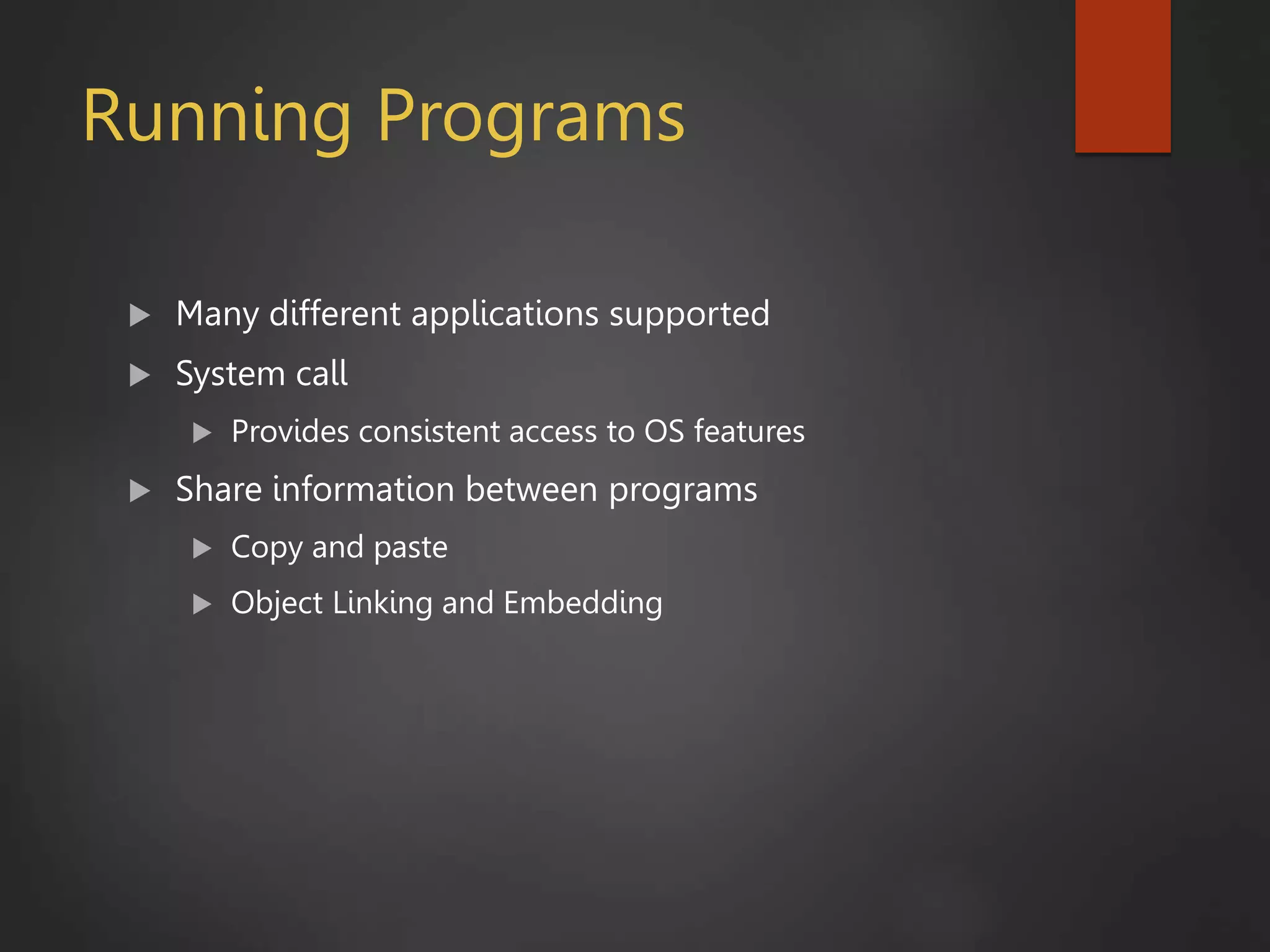 Running Programs

▶ Many different applications supported
▶ System call
  ▶ Provides consistent access to OS features
▶ Share information between programs
  ▶ Copy and paste
  ▶ Object Linking and Embedding